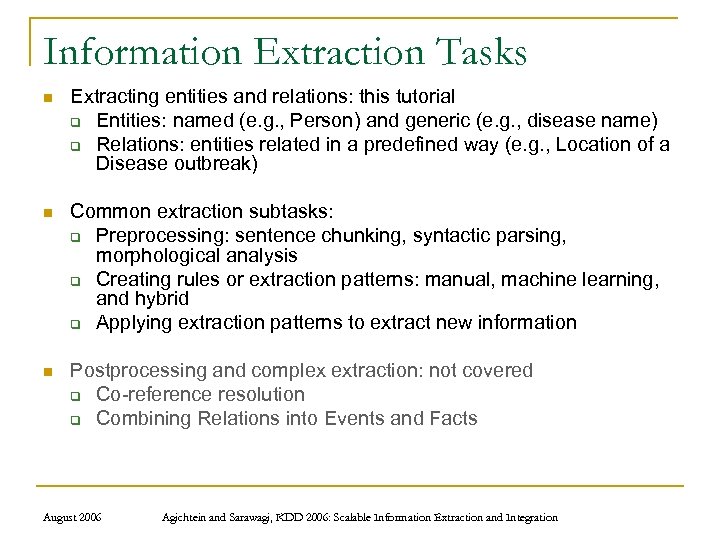 Information Extraction Tasks

- Extracting entities and relations: this tutorial
  - Entities: named (e.g., Person) and generic (e.g., disease name)
  - Relations: entities related in a predefined way (e.g., Location of a Disease outbreak)

- Common extraction subtasks:
  - Preprocessing: sentence chunking, syntactic parsing, morphological analysis
  - Creating rules or extraction patterns: manual, machine learning, and hybrid
  - Applying extraction patterns to extract new information

- Postprocessing and complex extraction: not covered
  - Co-reference resolution
  - Combining Relations into Events and Facts

August 2006

Agichtein and Sarawagi, KDD 2006: Scalable Information Extraction and Integration